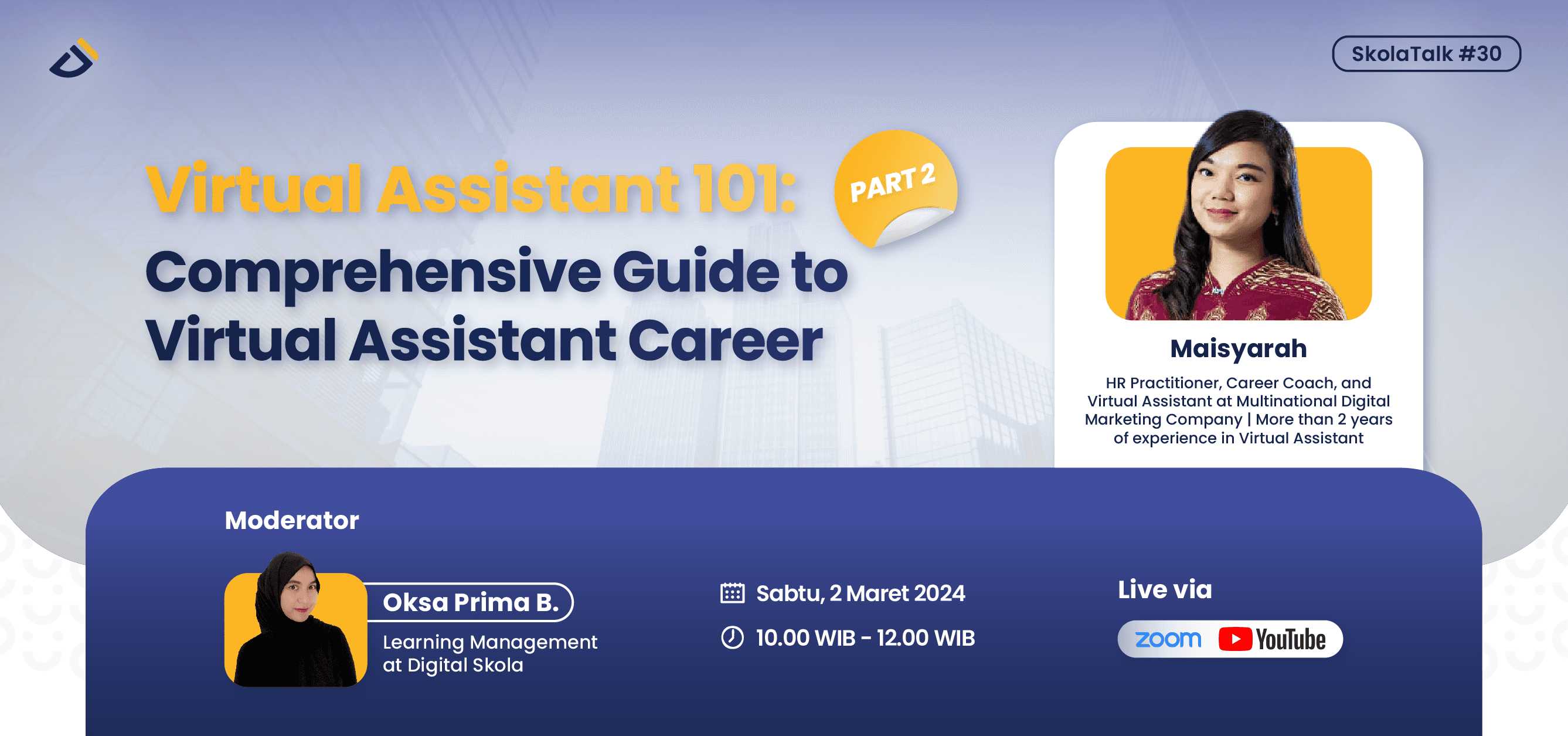 SkolaTalk #30

Virtual Assistant 101:

PART 2

Comprehensive Guide to Virtual Assistant Career

Maisyarah

HR Practitioner, Career Coach, and Virtual Assistant at Multinational Digital Marketing Company | More than 2 years of experience in Virtual Assistant

Moderator

Oksa Prima B.

Learning Management at Digital Skola

Sabtu, 2 Maret 2024

10.00 WIB - 12.00 WIB

Live via

zoom YouTube